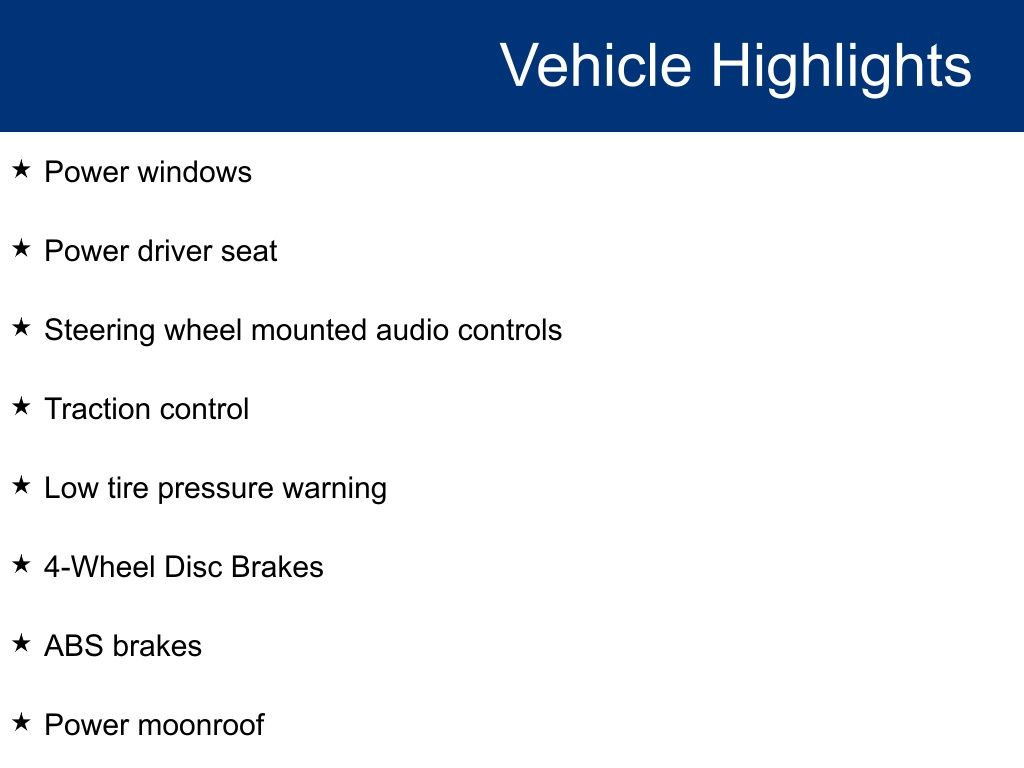 Vehicle Highlights

★ Power windows

★ Power driver seat

★ Steering wheel mounted audio controls

★ Traction control

★ Low tire pressure warning

★ 4-Wheel Disc Brakes

★ ABS brakes

★ Power moonroof